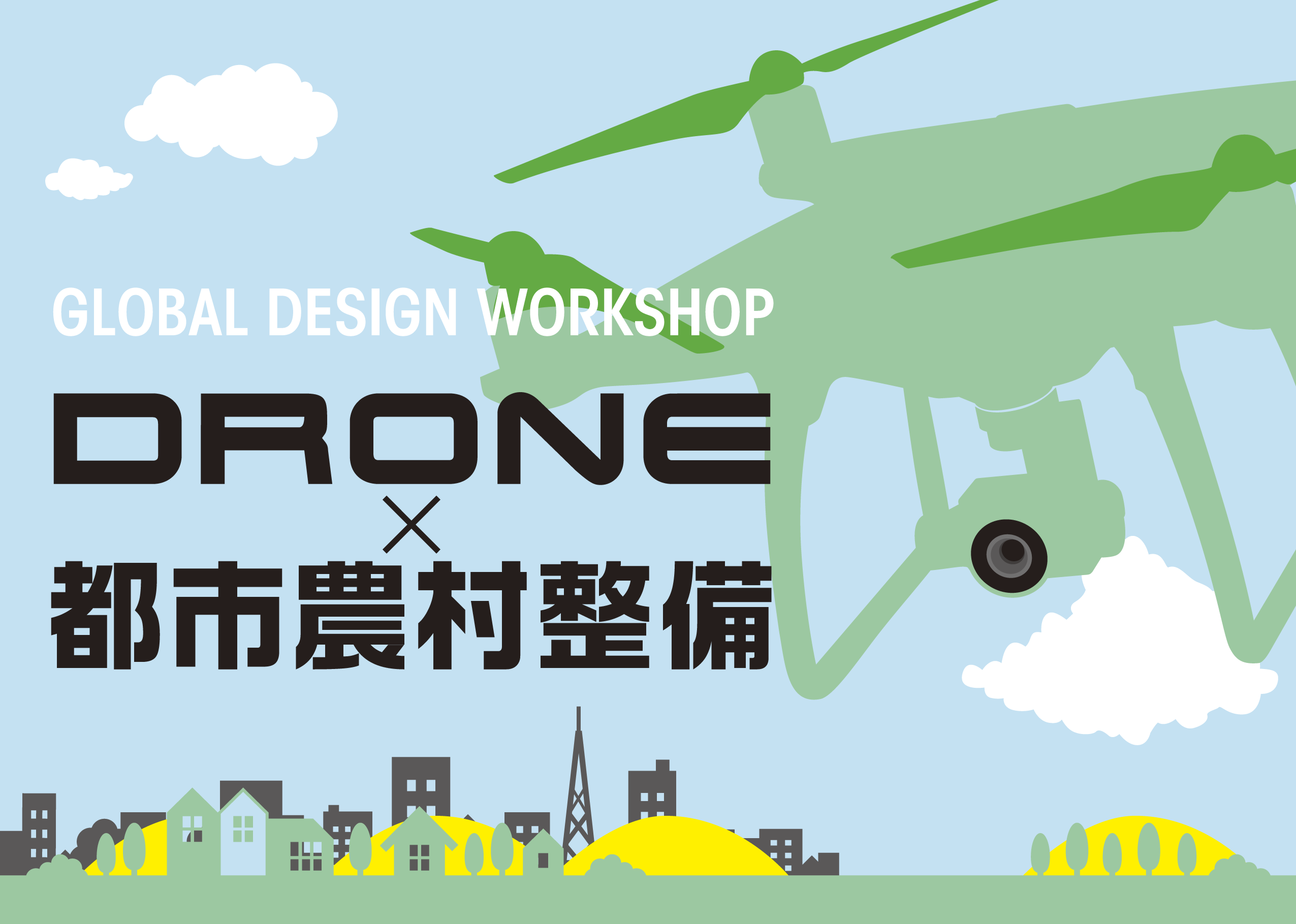 GLOBAL DESIGN WORKSHOP

DRONE
×
都市農村整備